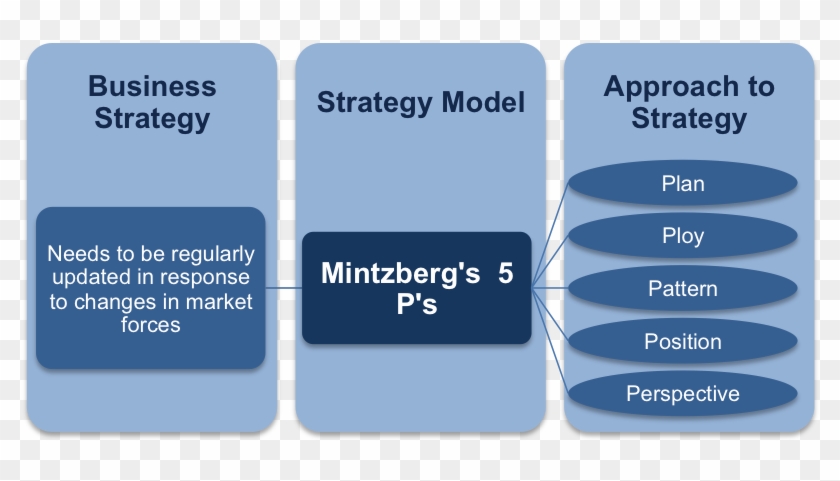 Business Strategy

Needs to be regularly updated in response to changes in market forces

Strategy Model

Mintzberg's 5 P's

Approach to Strategy

Plan

Ploy

Pattern

Position

Perspective